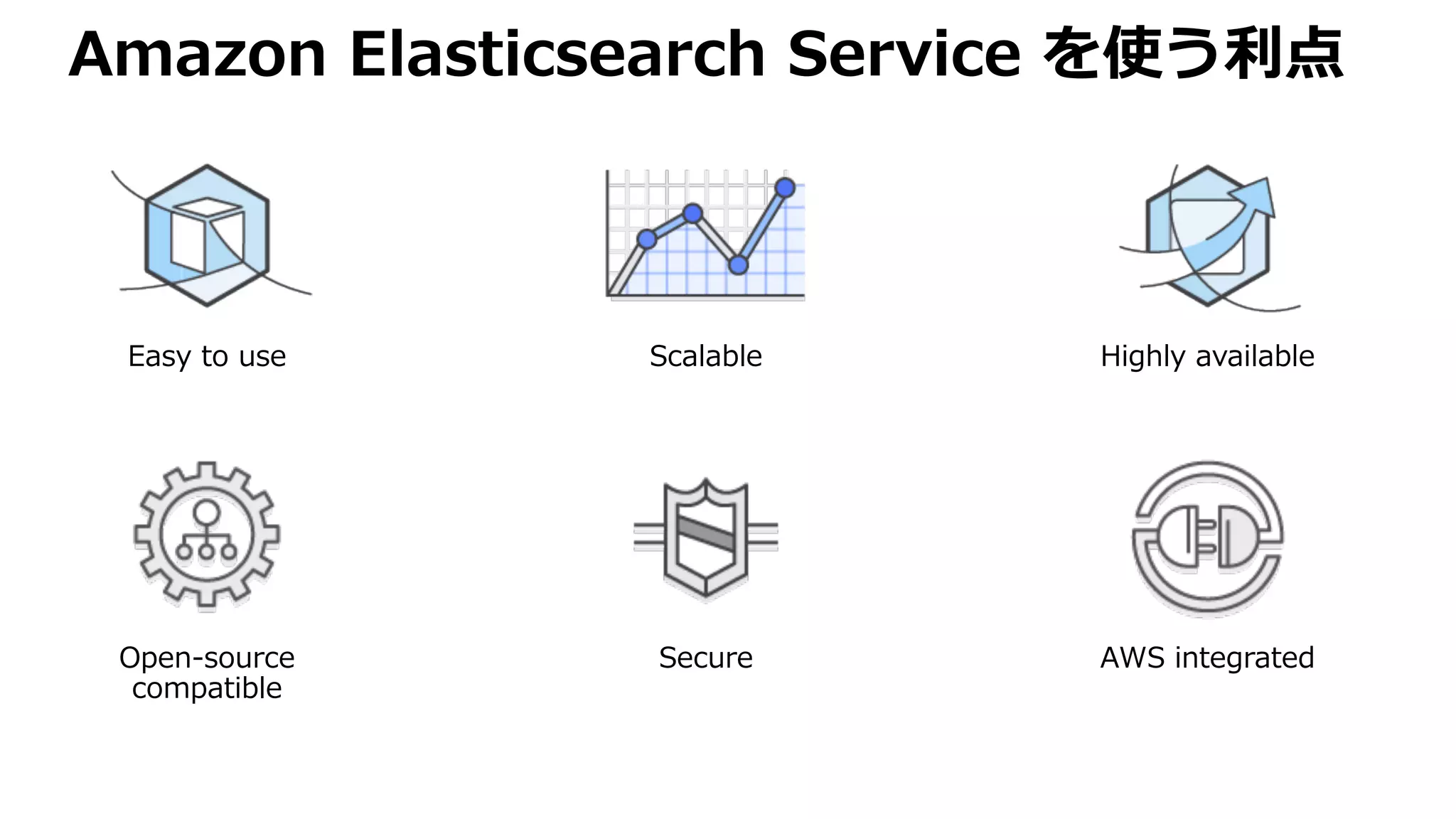 Amazon Elasticsearch Service を使う利点

Easy to use

Scalable

Highly available

Open-source compatible

Secure

AWS integrated